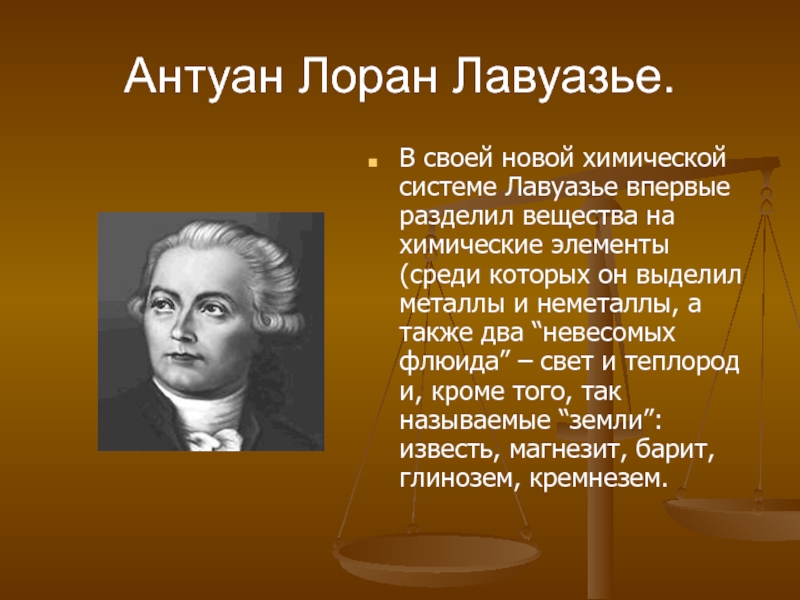 Антуан Лоран Лавуазье.

В своей новой химической системе Лавуазье впервые разделил вещества на химические элементы (среди которых он выделил металлы и неметаллы, а также два “невесомых флюида” – свет и теплород и, кроме того, так называемые “земли”: известь, магнезит, барит, глинозем, кремнезем.